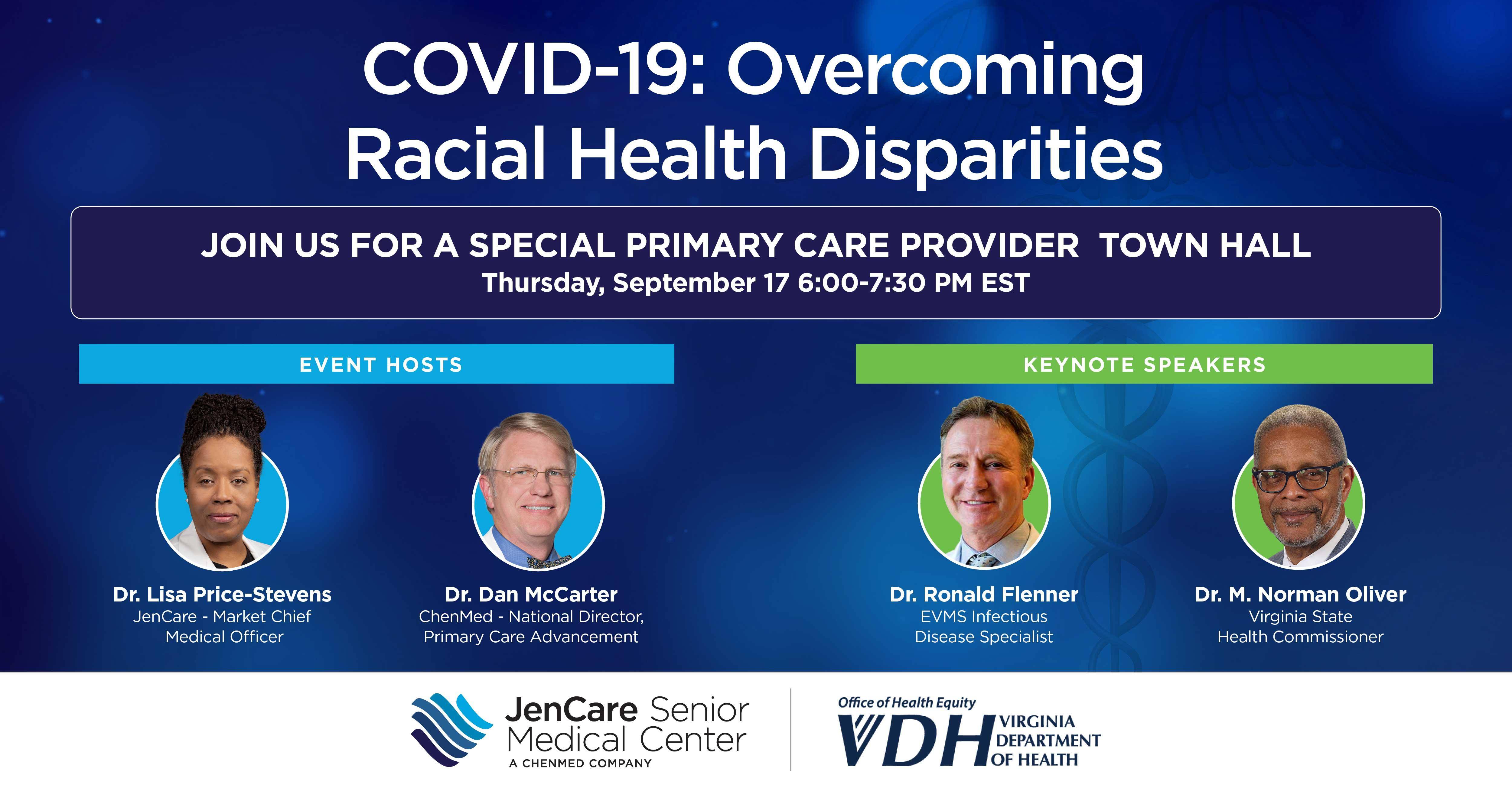 COVID-19: Overcoming Racial Health Disparities

JOIN US FOR A SPECIAL PRIMARY CARE PROVIDER TOWN HALL
Thursday, September 17 6:00-7:30 PM EST

EVENT HOSTS

Dr. Lisa Price-Stevens
JenCare - Market Chief Medical Officer

Dr. Dan McCarter
ChenMed - National Director, Primary Care Advancement

KEYNOTE SPEAKERS

Dr. Ronald Flenner
EVMS Infectious Disease Specialist

Dr. M. Norman Oliver
Virginia State Health Commissioner

JenCare Senior Medical Center
A CHENMED COMPANY

Office of Health Equity
VDH VIRGINIA DEPARTMENT OF HEALTH